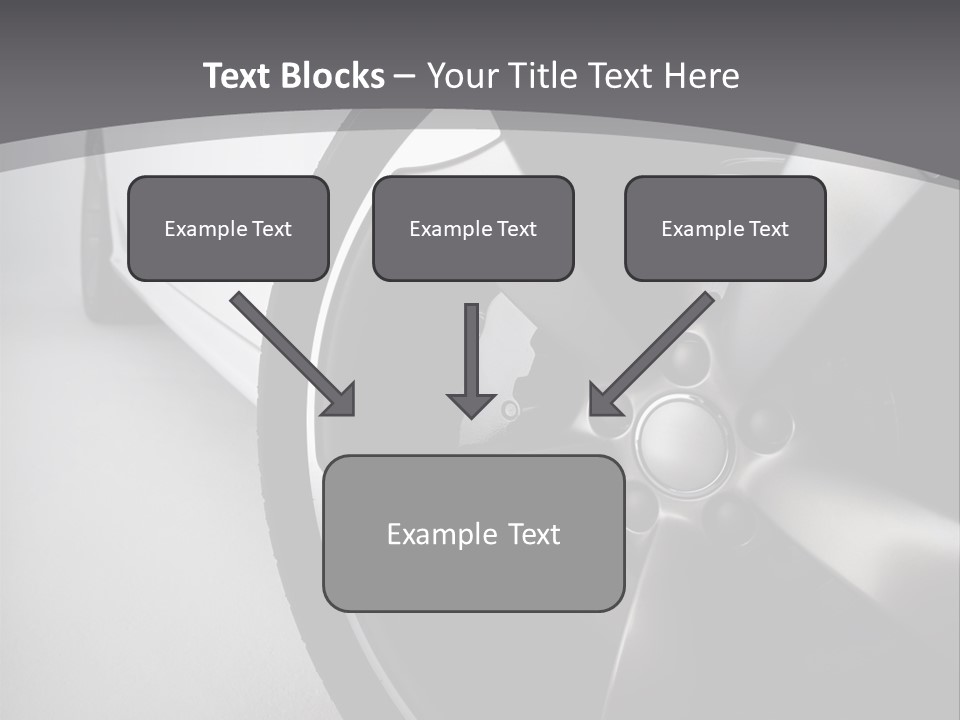 Text Blocks – Your Title Text Here

Example Text

Example Text

Example Text

Example Text